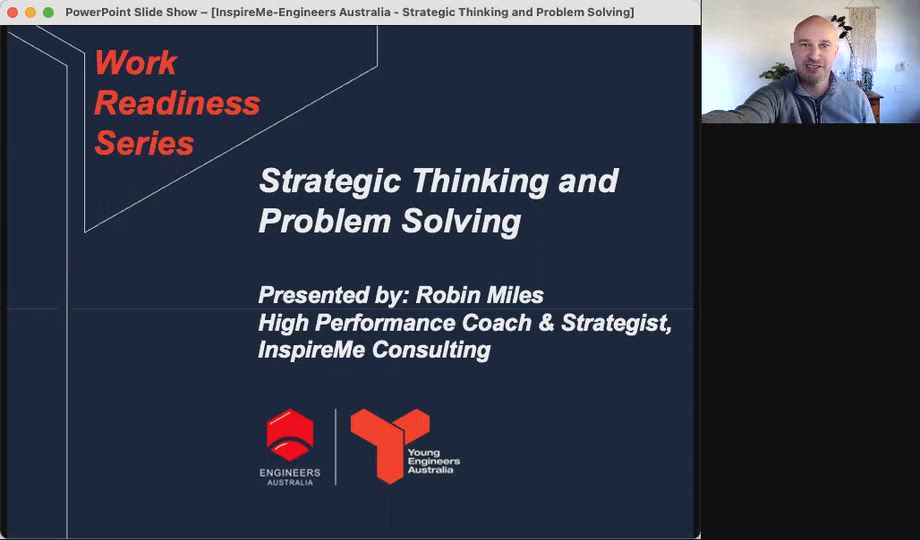 PowerPoint Slide Show – [InspireMe-Engineers Australia - Strategic Thinking and Problem Solving]

Work Readiness Series

Strategic Thinking and Problem Solving

Presented by: Robin Miles
High Performance Coach & Strategist, InspireMe Consulting

ENGINEERS AUSTRALIA

Young Engineers Australia